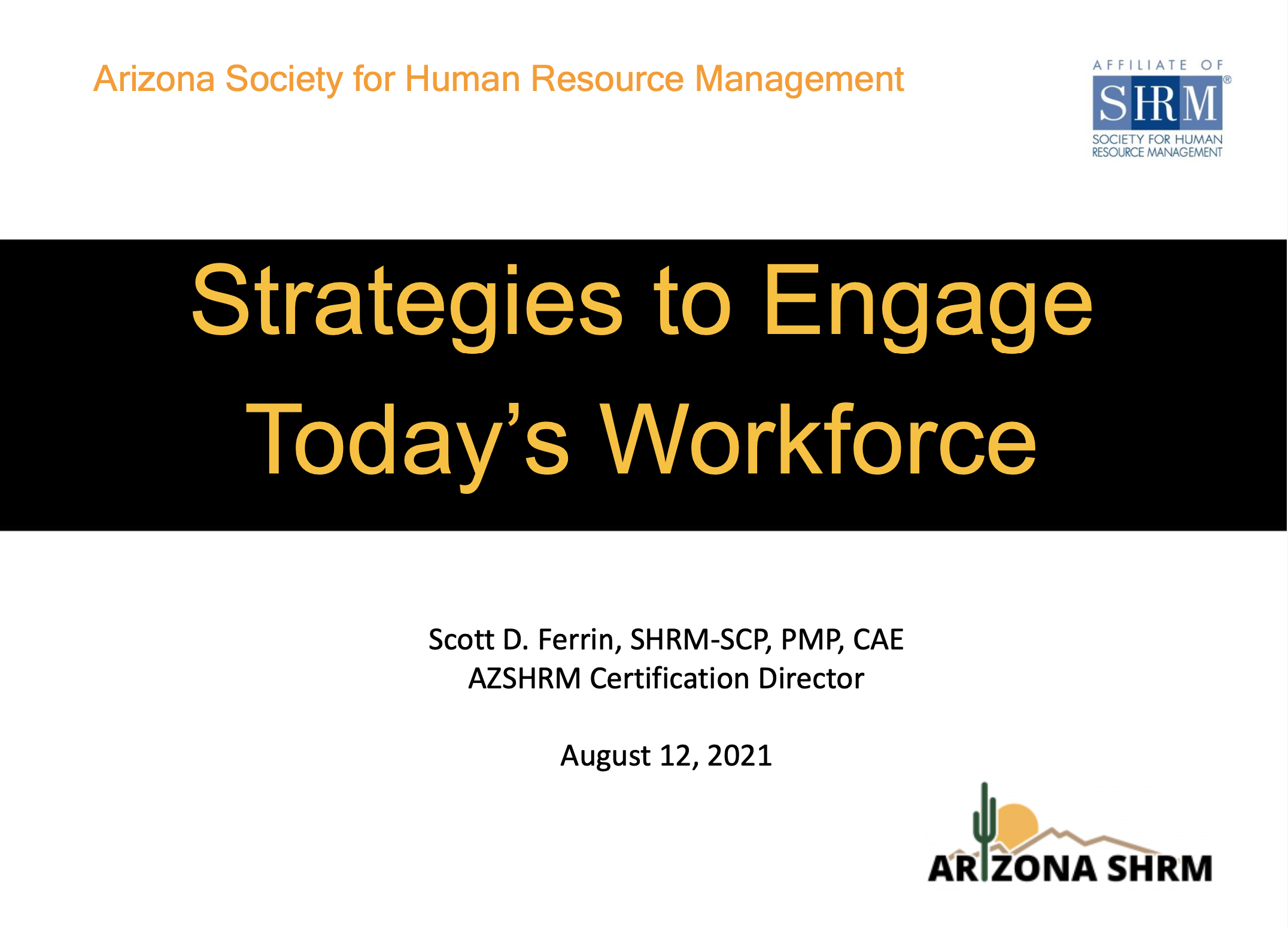 Arizona Society for Human Resource Management

AFFILIATE OF
SHRM®
SOCIETY FOR HUMAN RESOURCE MANAGEMENT

Strategies to Engage Today's Workforce

Scott D. Ferrin, SHRM-SCP, PMP, CAE
AZSHRM Certification Director

August 12, 2021

ARIZONA SHRM